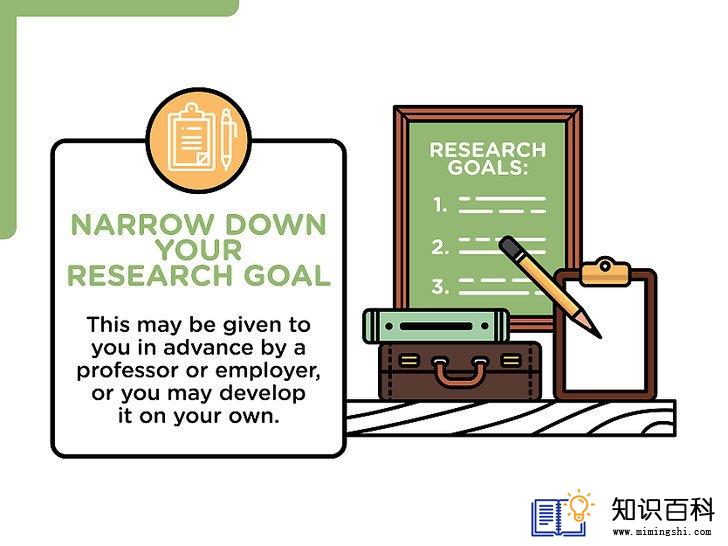 NARROW DOWN YOUR RESEARCH GOAL

This may be given to you in advance by a professor or employer, or you may develop it on your own.

RESEARCH GOALS:

1.

2.

3.

知识百科
www.mimingshi.com